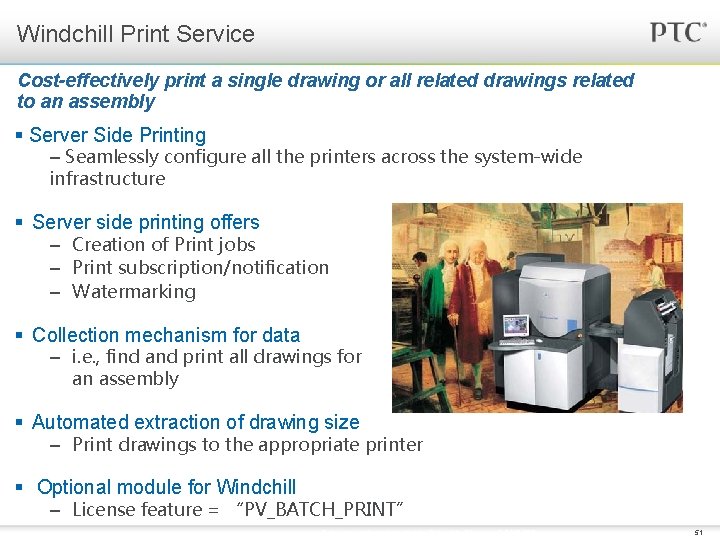 Windchill Print Service

PTC®

Cost-effectively print a single drawing or all related drawings related to an assembly

▪ Server Side Printing
– Seamlessly configure all the printers across the system-wide infrastructure

▪ Server side printing offers
– Creation of Print jobs
– Print subscription/notification
– Watermarking

▪ Collection mechanism for data
– i.e., find and print all drawings for an assembly

▪ Automated extraction of drawing size
– Print drawings to the appropriate printer

▪ Optional module for Windchill
– License feature = "PV_BATCH_PRINT"

51